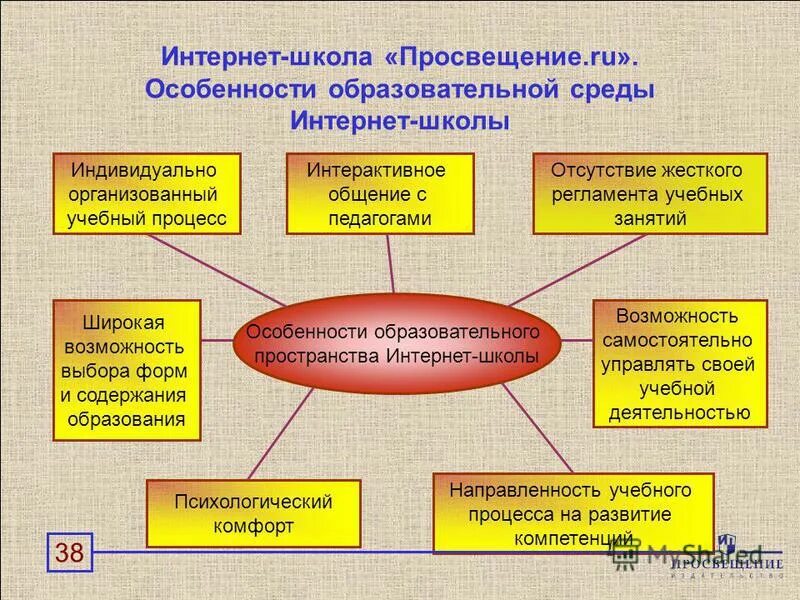 Интернет-школа «Просвещение.ru». Особенности образовательной среды Интернет-школы

Индивидуально организованный учебный процесс

Интерактивное общение с педагогами

Отсутствие жесткого регламента учебных занятий

Широкая возможность выбора форм и содержания образования

Особенности образовательного пространства Интернет-школы

Возможность самостоятельно управлять своей учебной деятельностью

Психологический комфорт

Направленность учебного процесса на развитие компетенций

38

MyShared

ПРОСВЕЩЕНИЕ
ИЗДАТЕЛЬСТВО